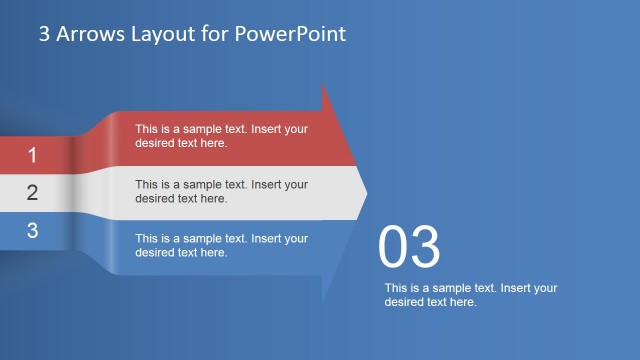 3 Arrows Layout for PowerPoint

1

This is a sample text. Insert your desired text here.

2

This is a sample text. Insert your desired text here.

3

This is a sample text. Insert your desired text here.

03

This is a sample text. Insert your desired text here.